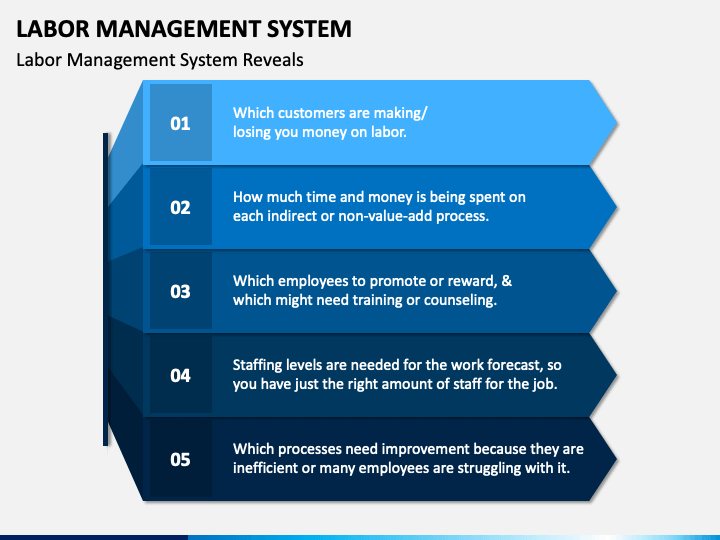 LABOR MANAGEMENT SYSTEM

Labor Management System Reveals

01

Which customers are making/ losing you money on labor.

02

How much time and money is being spent on each indirect or non-value-add process.

03

Which employees to promote or reward, & which might need training or counseling.

04

Staffing levels are needed for the work forecast, so you have just the right amount of staff for the job.

05

Which processes need improvement because they are inefficient or many employees are struggling with it.